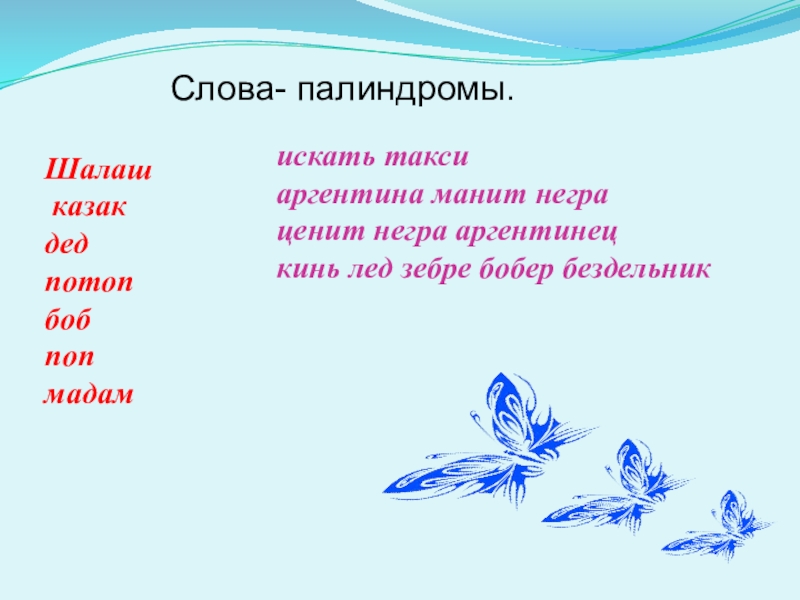 Слова- палиндромы.

Шалаш
казак
дед
потоп
боб
поп
мадам

искать такси
аргентина манит негра
ценит негра аргентинец
кинь лед зебре бобер бездельник